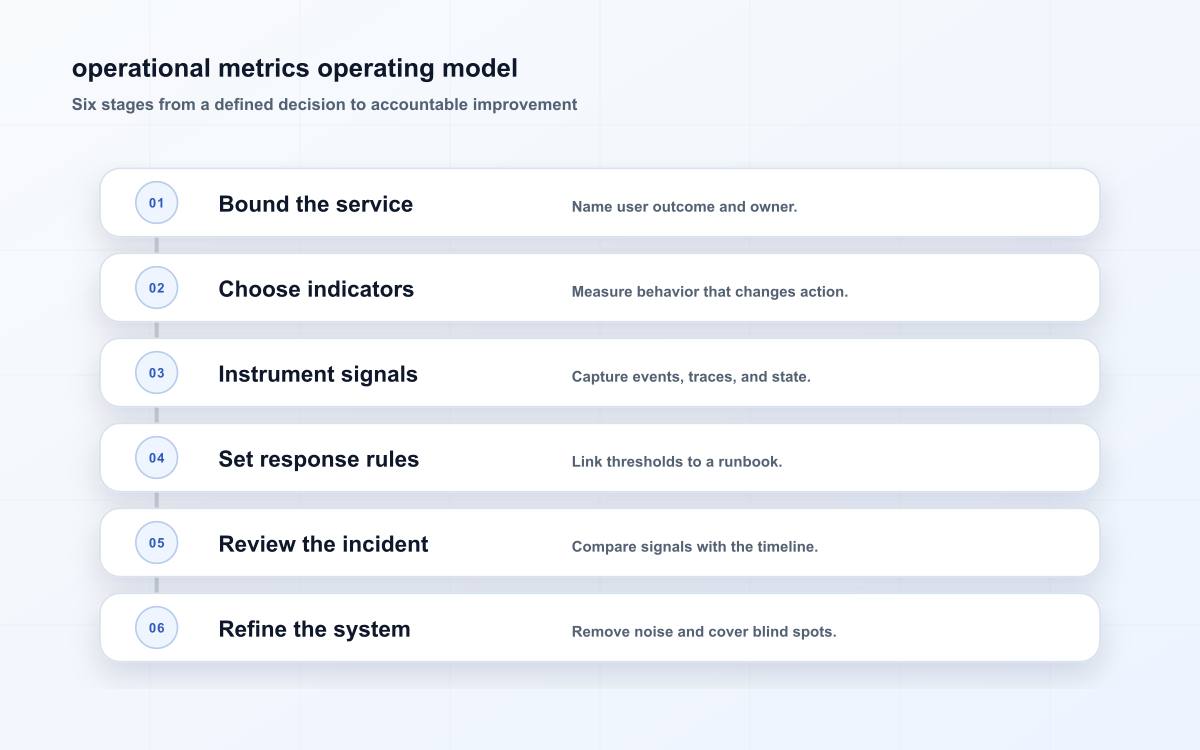 operational metrics operating model

Six stages from a defined decision to accountable improvement

01 Bound the service Name user outcome and owner.

02 Choose indicators Measure behavior that changes action.

03 Instrument signals Capture events, traces, and state.

04 Set response rules Link thresholds to a runbook.

05 Review the incident Compare signals with the timeline.

06 Refine the system Remove noise and cover blind spots.